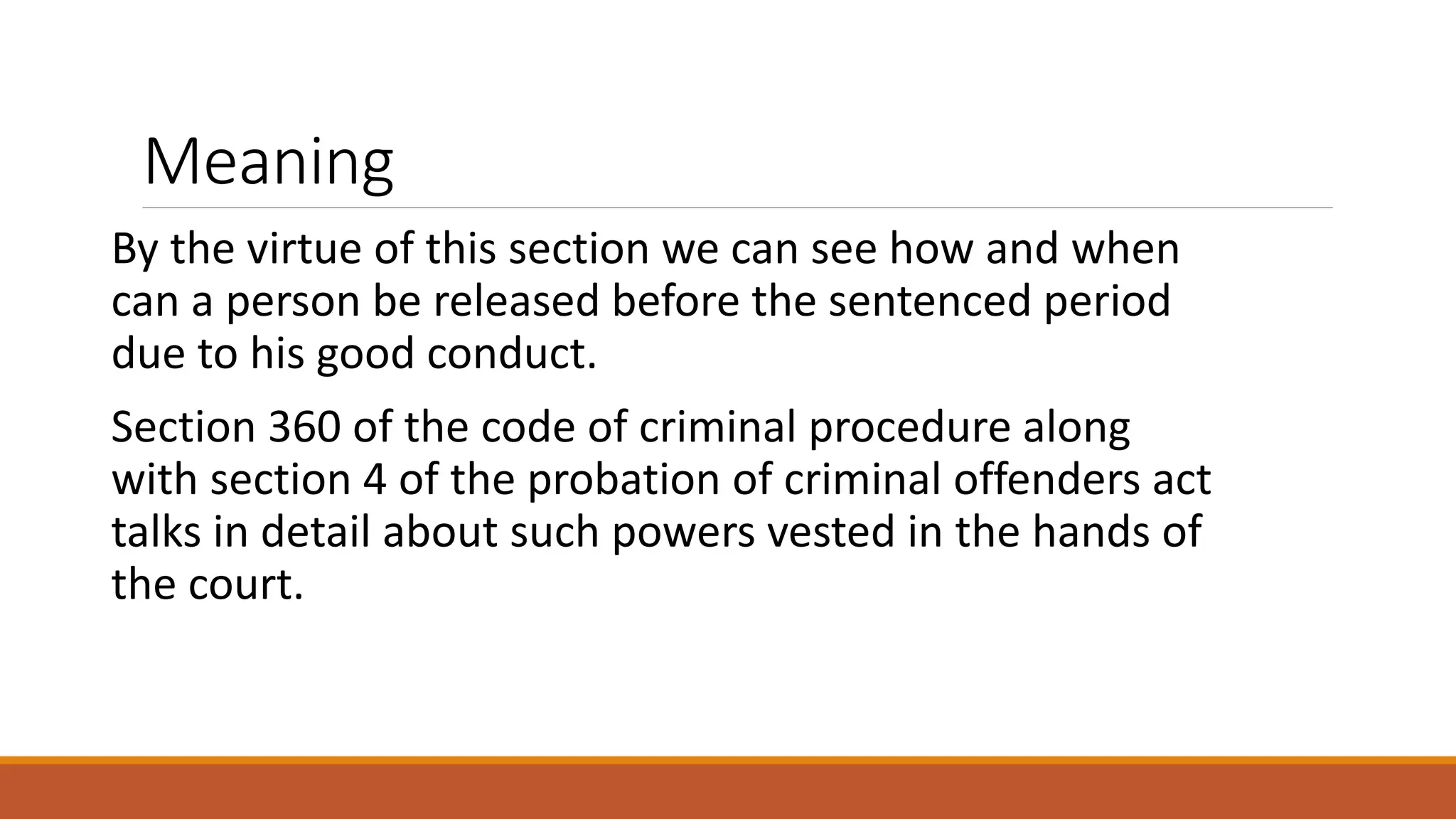 Meaning

By the virtue of this section we can see how and when can a person be released before the sentenced period due to his good conduct.

Section 360 of the code of criminal procedure along with section 4 of the probation of criminal offenders act talks in detail about such powers vested in the hands of the court.